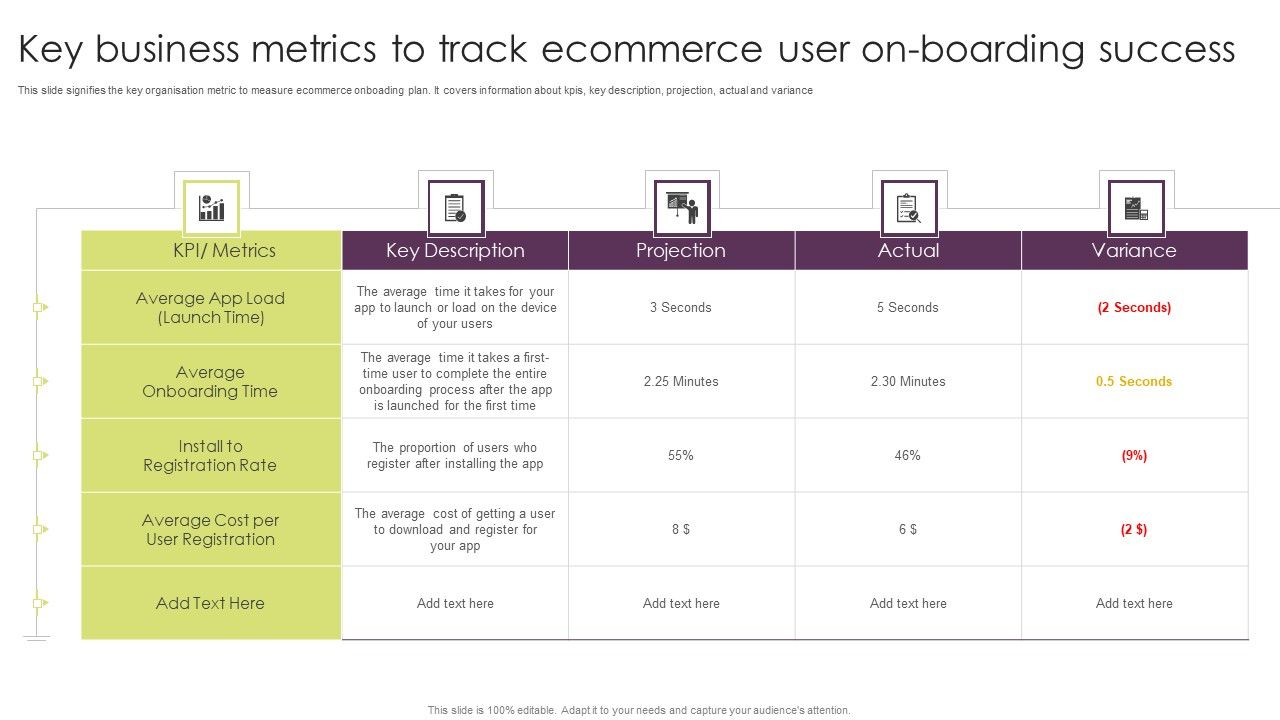 Key business metrics to track ecommerce user on-boarding success

This slide signifies the key organisation metric to measure ecommerce onboading plan. It covers information about kpis, key description, projection, actual and variance

| KPI/ Metrics | Key Description | Projection | Actual | Variance |
|---|---|---|---|---|
| Average App Load (Launch Time) | The average time it takes for your app to launch or load on the device of your users | 3 Seconds | 5 Seconds | (2 Seconds) |
| Average Onboarding Time | The average time it takes a first-time user to complete the entire onboarding process after the app is launched for the first time | 2.25 Minutes | 2.30 Minutes | 0.5 Seconds |
| Install to Registration Rate | The proportion of users who register after installing the app | 55% | 46% | (9%) |
| Average Cost per User Registration | The average cost of getting a user to download and register for your app | 8 $ | 6 $ | (2 $) |
| Add Text Here | Add text here | Add text here | Add text here | Add text here |

This slide is 100% editable. Adapt it to your needs and capture your audience's attention.